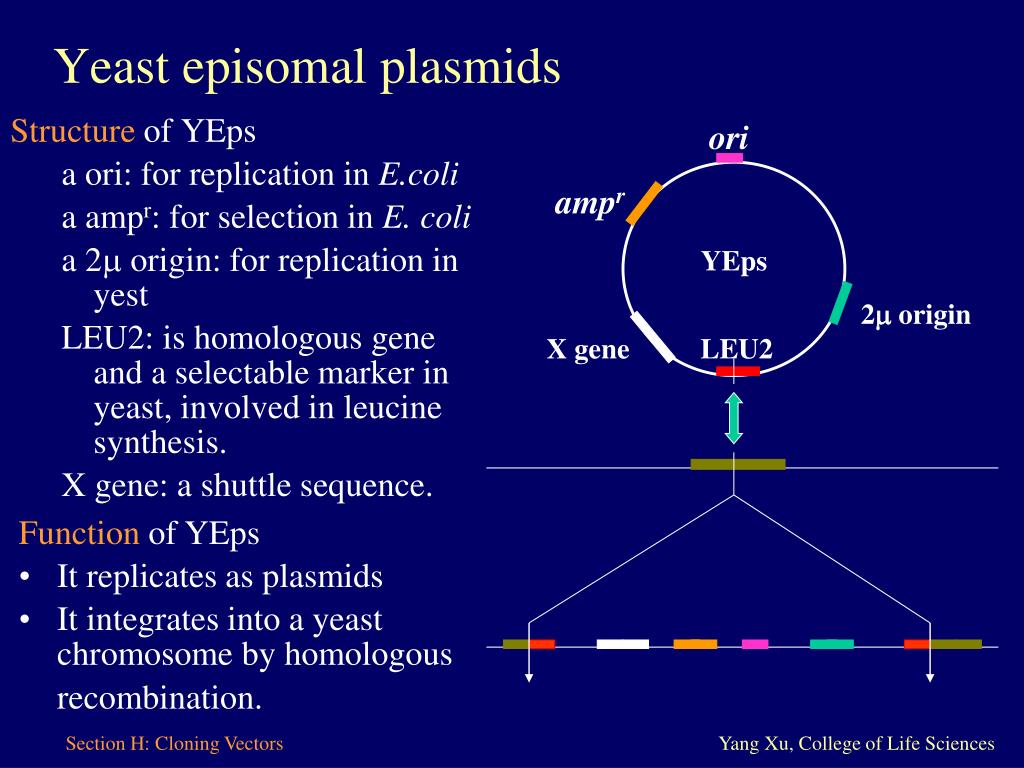 Yeast episomal plasmids

Structure of YEps

a ori: for replication in E.coli

a amp$^r$: for selection in E. coli

a 2μ origin: for replication in yest

LEU2: is homologous gene and a selectable marker in yeast, involved in leucine synthesis.

X gene: a shuttle sequence.

Function of YEps

• It replicates as plasmids

• It integrates into a yeast chromosome by homologous recombination.

ori

amp$^r$

YEps

2μ origin

X gene

LEU2

Section H: Cloning Vectors

Yang Xu, College of Life Sciences